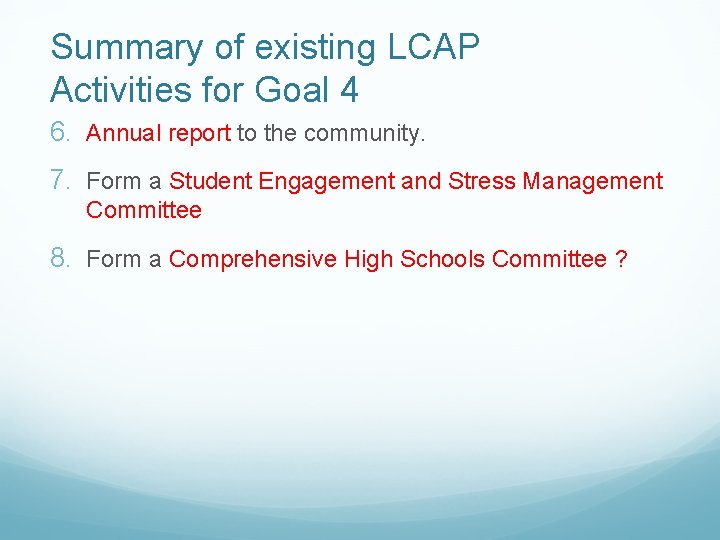 Summary of existing LCAP Activities for Goal 4

6. Annual report to the community.

7. Form a Student Engagement and Stress Management Committee

8. Form a Comprehensive High Schools Committee ?